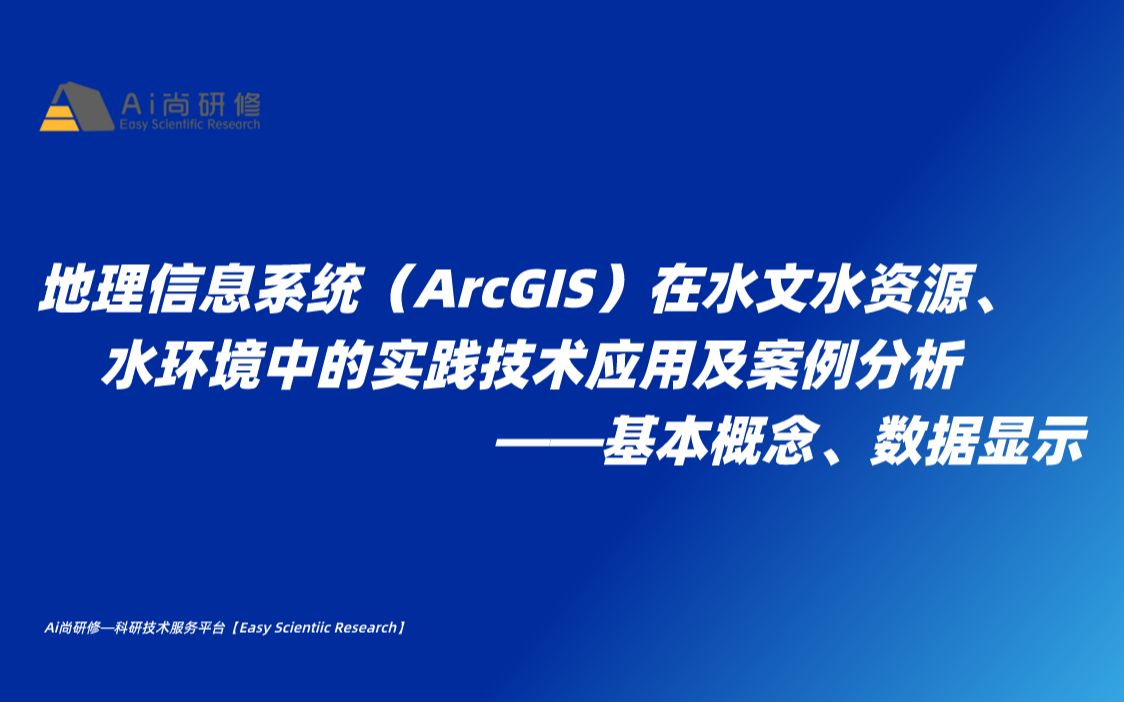 Ai尚研修
Easy Scientific Research

地理信息系统（ArcGIS）在水文水资源、水环境中的实践技术应用及案例分析
——基本概念、数据显示

Ai尚研修—科研技术服务平台【Easy Scientiic Research】